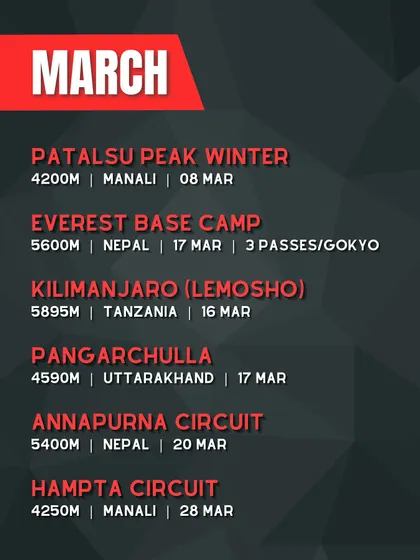 MARCH

PATALSU PEAK WINTER
4200M | MANALI | 08 MAR

EVEREST BASE CAMP
5600M | NEPAL | 17 MAR | 3 PASSES/GOKYO

KILIMANJARO (LEMOSHO)
5895M | TANZANIA | 16 MAR

PANGARCHULLA
4590M | UTTARAKHAND | 17 MAR

ANNAPURNA CIRCUIT
5400M | NEPAL | 20 MAR

HAMPTA CIRCUIT
4250M | MANALI | 28 MAR